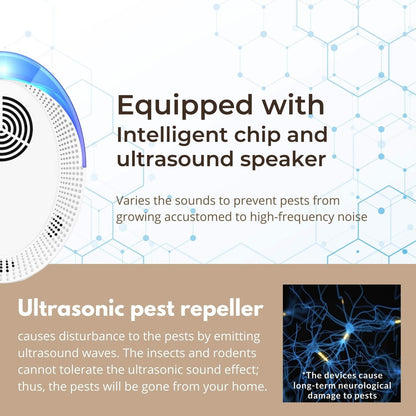 Equipped with
Intelligent chip and ultrasound speaker

Varies the sounds to prevent pests from growing accustomed to high-frequency noise

Ultrasonic pest repeller

causes disturbance to the pests by emitting ultrasound waves. The insects and rodents cannot tolerate the ultrasonic sound effect; thus, the pests will be gone from your home.

*The devices cause long-term neurological damage to pests